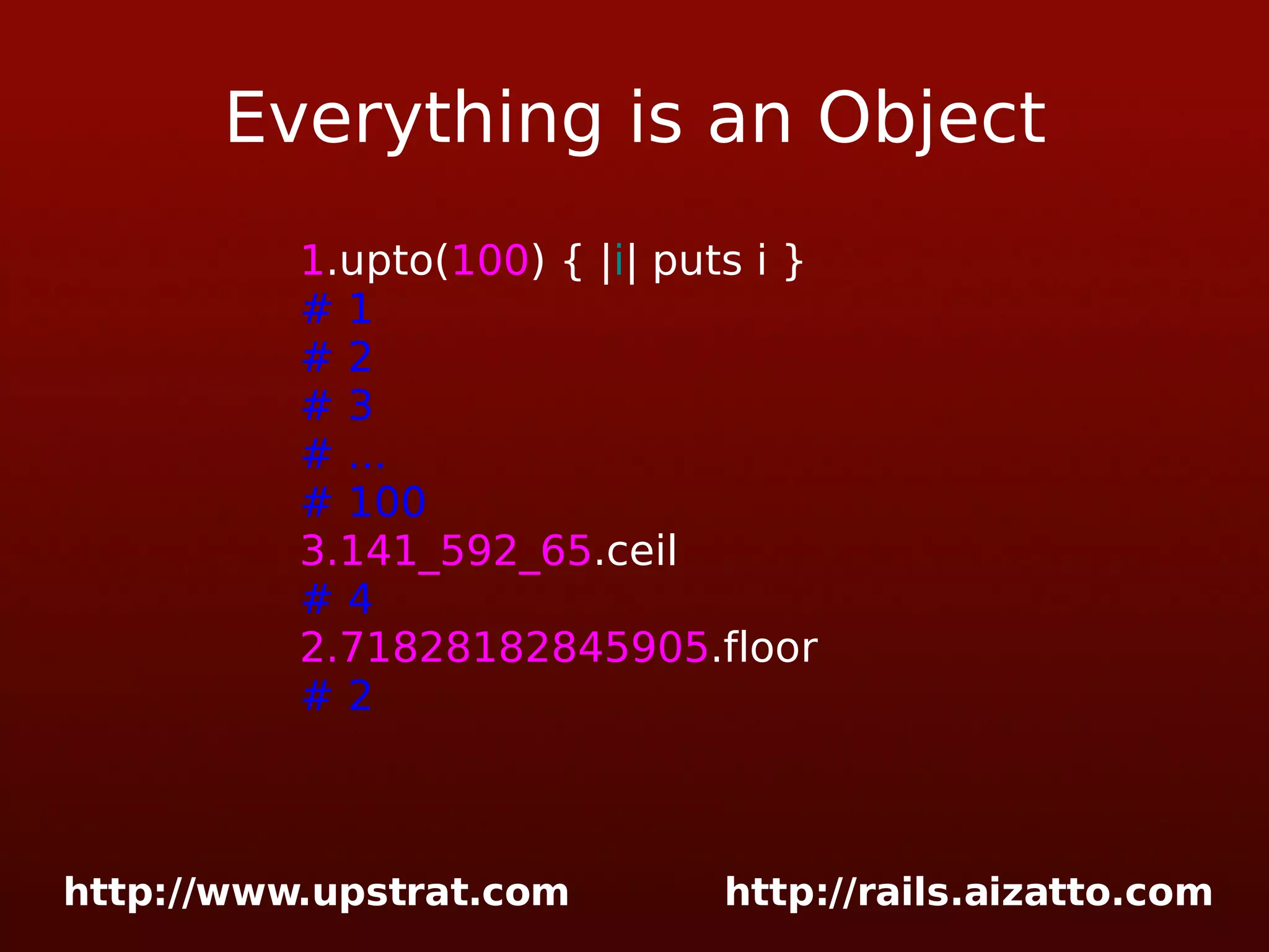 Everything is an Object

1.upto(100) { |i| puts i }
# 1
# 2
# 3
# ...
# 100
3.141_592_65.ceil
# 4
2.71828182845905.floor
# 2

http://www.upstrat.com http://rails.aizatto.com